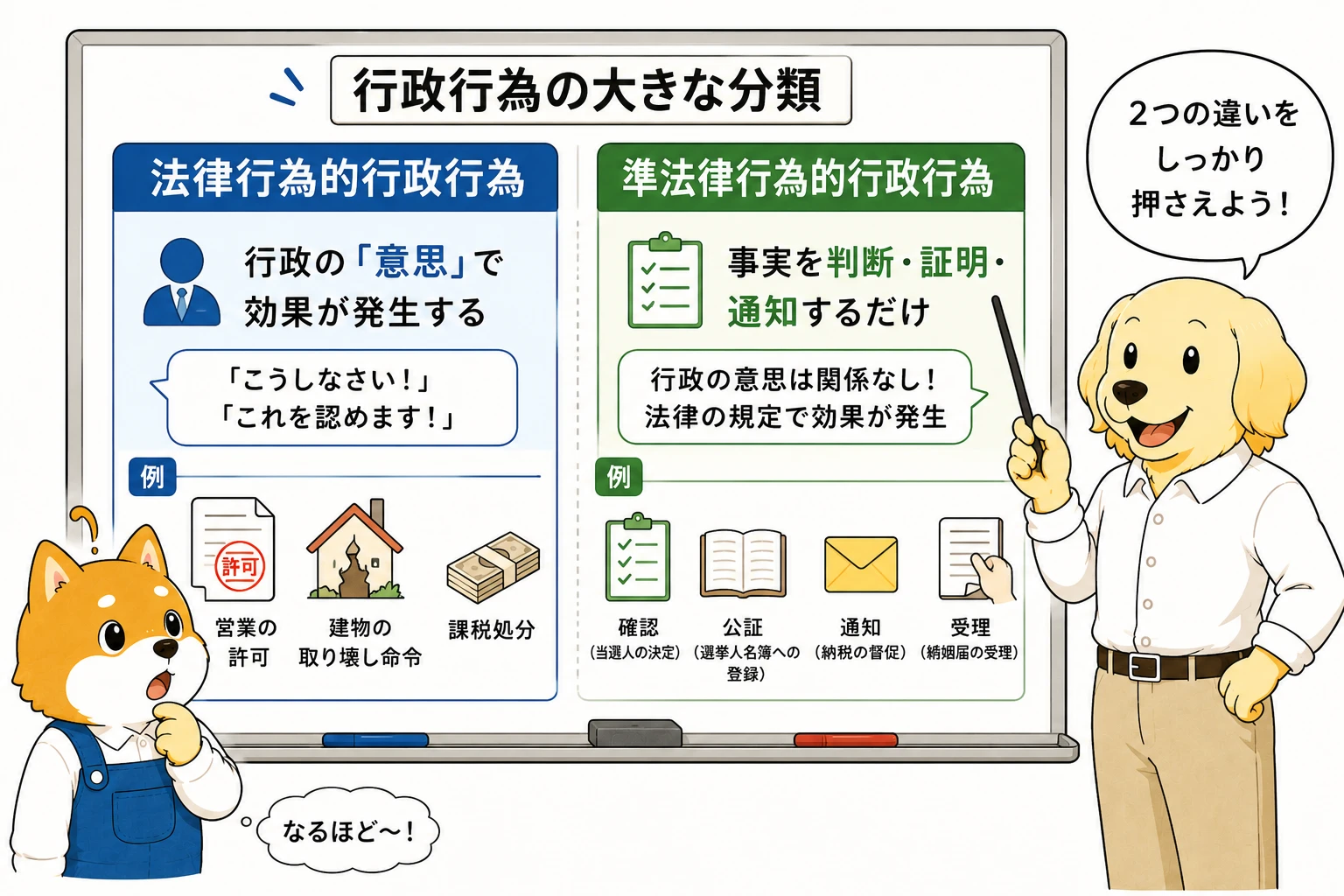 行政行為の大きな分類

法律行為的行政行為

行政の「意思」で効果が発生する

「こうしなさい！」
「これを認めます！」

例

許可

営業の許可

建物の取り壊し命令

課税処分

準法律行為的行政行為

事実を判断・証明・通知するだけ

行政の意思は関係なし！
法律の規定で効果が発生

例

確認
（当選人の決定）

公証
（選挙人名簿への登録）

通知
（納税の督促）

受理
（婚姻届の受理）

2つの違いをしっかり押さえよう！

なるほど～！